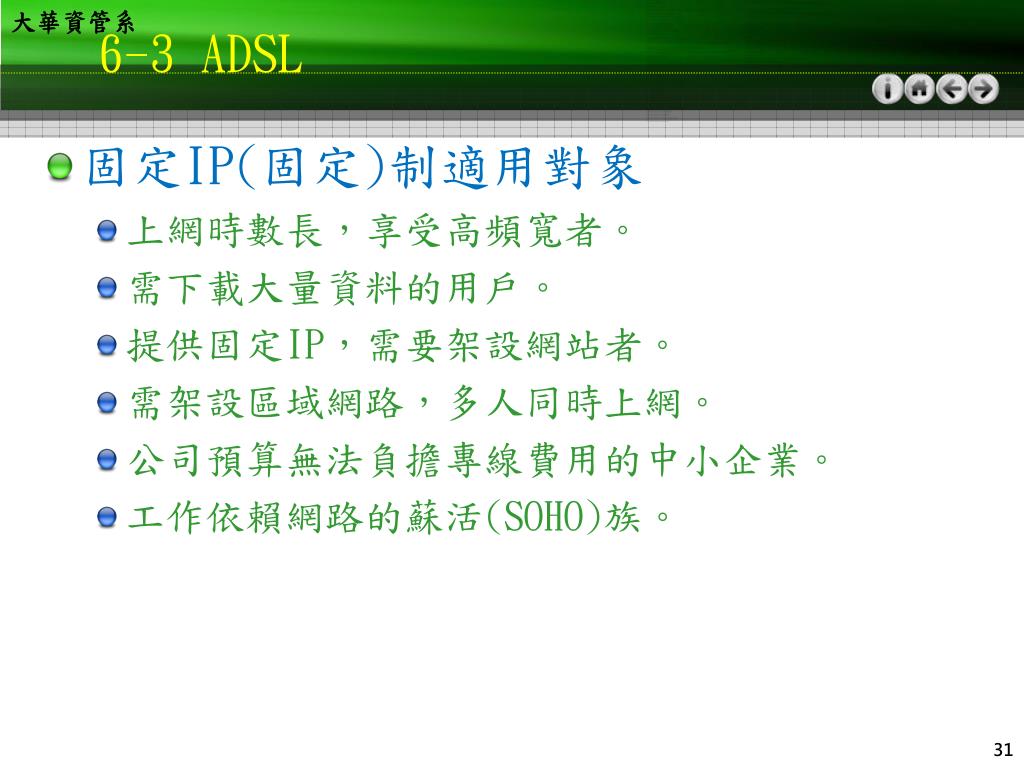 大華資管系

6-3 ADSL

固定IP(固定)制適用對象

上網時數長，享受高頻寬者。

需下載大量資料的用戶。

提供固定IP，需要架設網站者。

需架設區域網路，多人同時上網。

公司預算無法負擔專線費用的中小企業。

工作依賴網路的蘇活(SOHO)族。

31